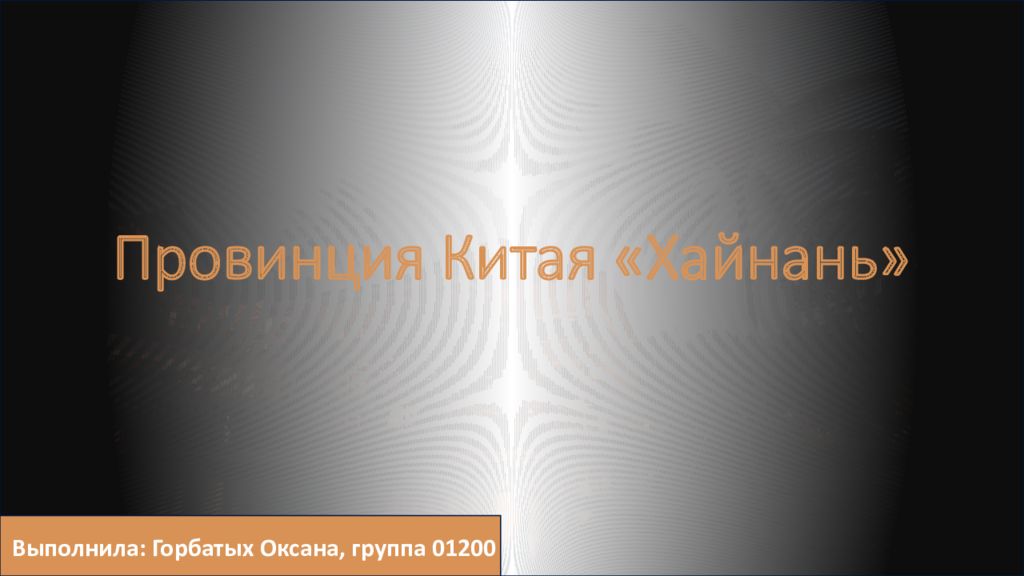 Провинция Китая «Хайнань»

Выполнила: Горбатых Оксана, группа 01200